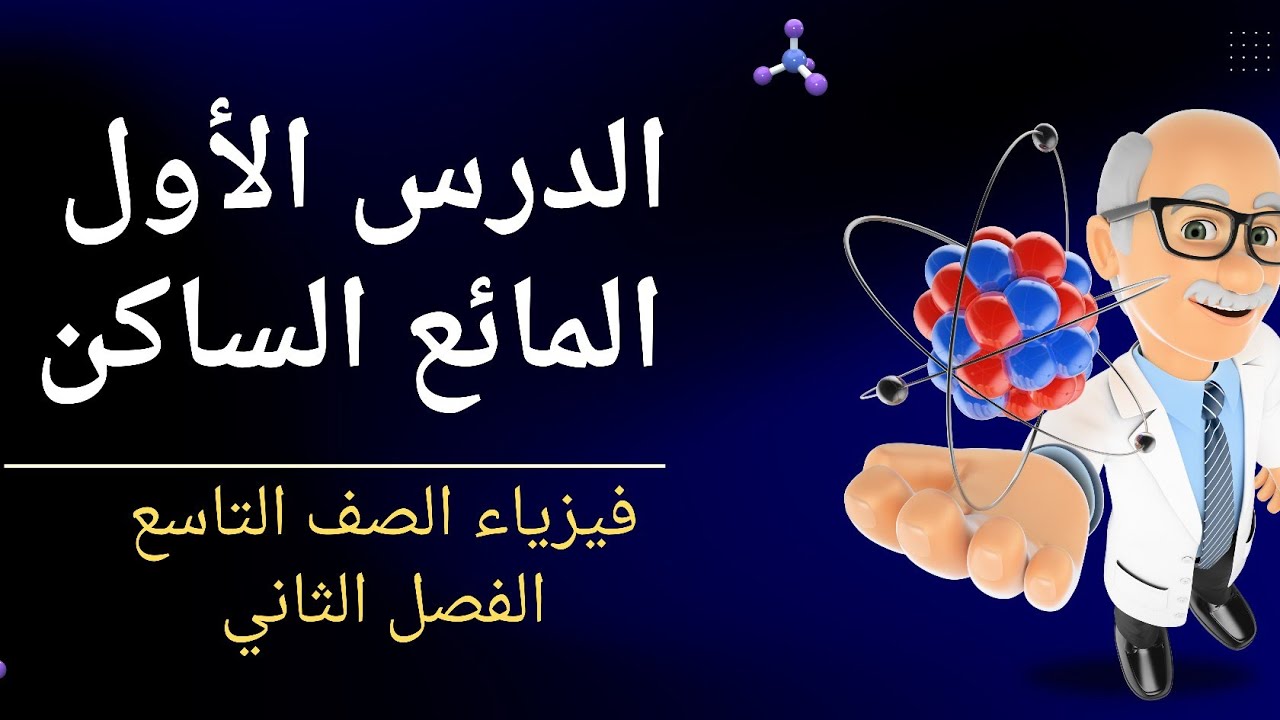 الدرس الأول
المائع الساكن

فيزياء الصف التاسع
الفصل الثاني